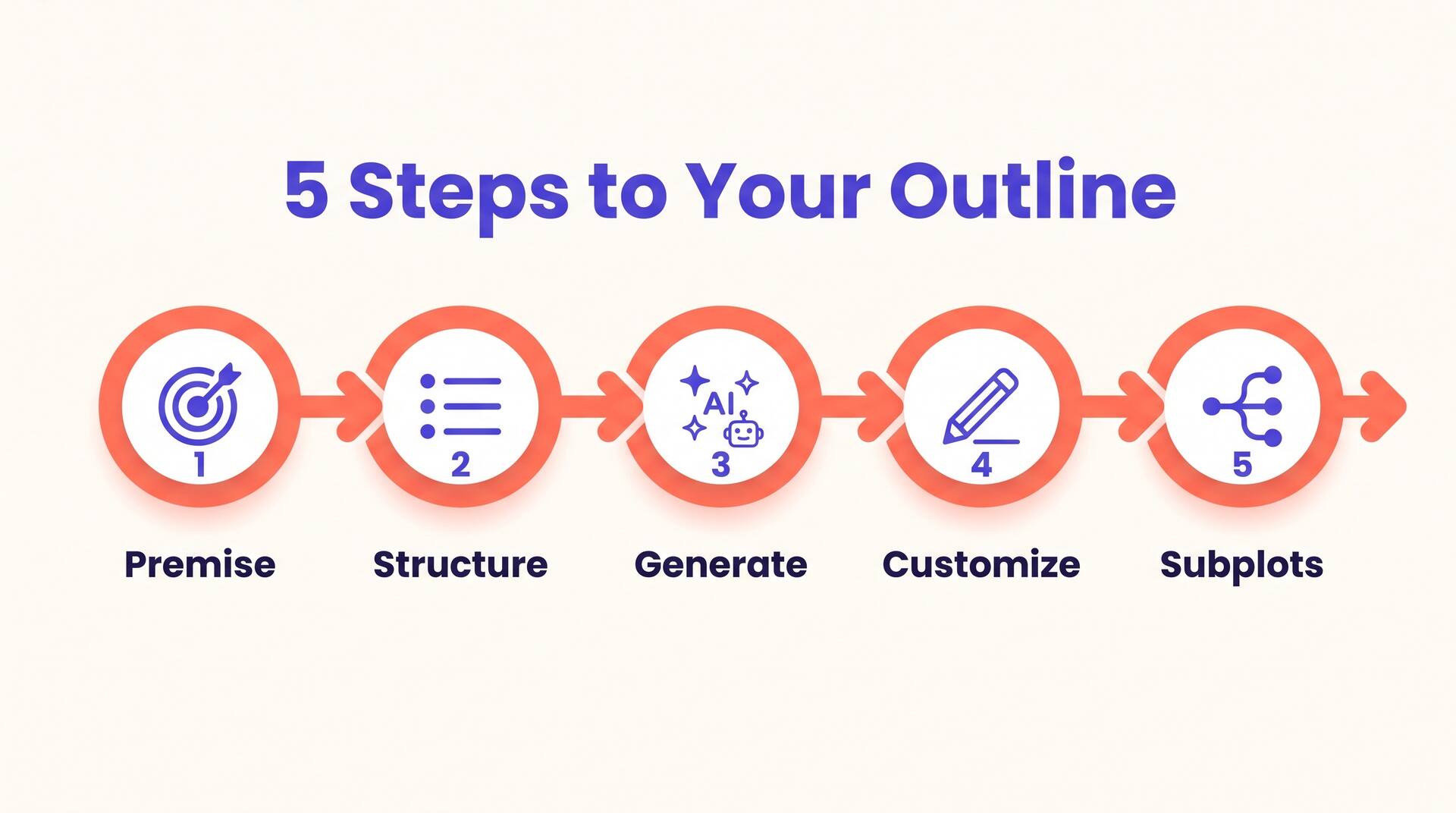 5 Steps to Your Outline

1
Premise

2
Structure

AI
3
Generate

4
Customize

5
Subplots